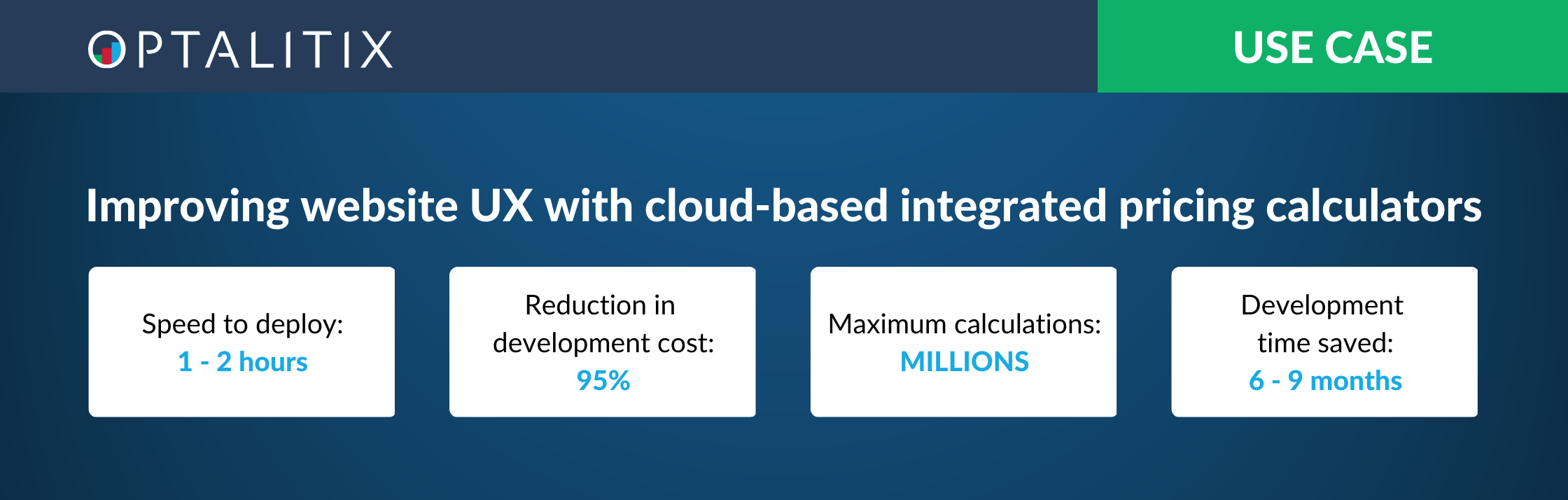 OPTALITIX

USE CASE

Improving website UX with cloud-based integrated pricing calculators

Speed to deploy:
1 - 2 hours

Reduction in development cost:
95%

Maximum calculations:
MILLIONS

Development time saved:
6 - 9 months